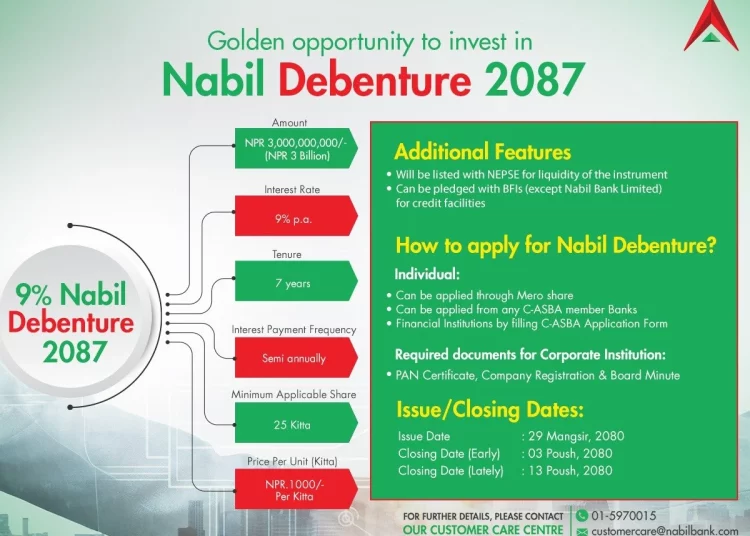 Golden opportunity to invest in
Nabil Debenture 2087

9% Nabil Debenture 2087

Amount
NPR 3,000,000,000/- (NPR 3 Billion)

Interest Rate
9% p.a.

Tenure
7 years

Interest Payment Frequency
Semi annually

Minimum Applicable Share
25 Kitta

Price Per Unit (Kitta)
NPR.1000/- Per Kitta

Additional Features
• Will be listed with NEPSE for liquidity of the instrument
• Can be pledged with BFIs (except Nabil Bank Limited) for credit facilities

How to apply for Nabil Debenture?
Individual:
• Can be applied through Mero share
• Can be applied from any C-ASBA member Banks
• Financial Institutions by filling C-ASBA Application Form

Required documents for Corporate Institution:
• PAN Certificate, Company Registration & Board Minute

Issue/Closing Dates:
Issue Date : 29 Mangsir, 2080
Closing Date (Early) : 03 Poush, 2080
Closing Date (Lately) : 13 Poush, 2080

FOR FURTHER DETAILS, PLEASE CONTACT
OUR CUSTOMER CARE CENTRE
01-5970015
customercare@nabilbank.com